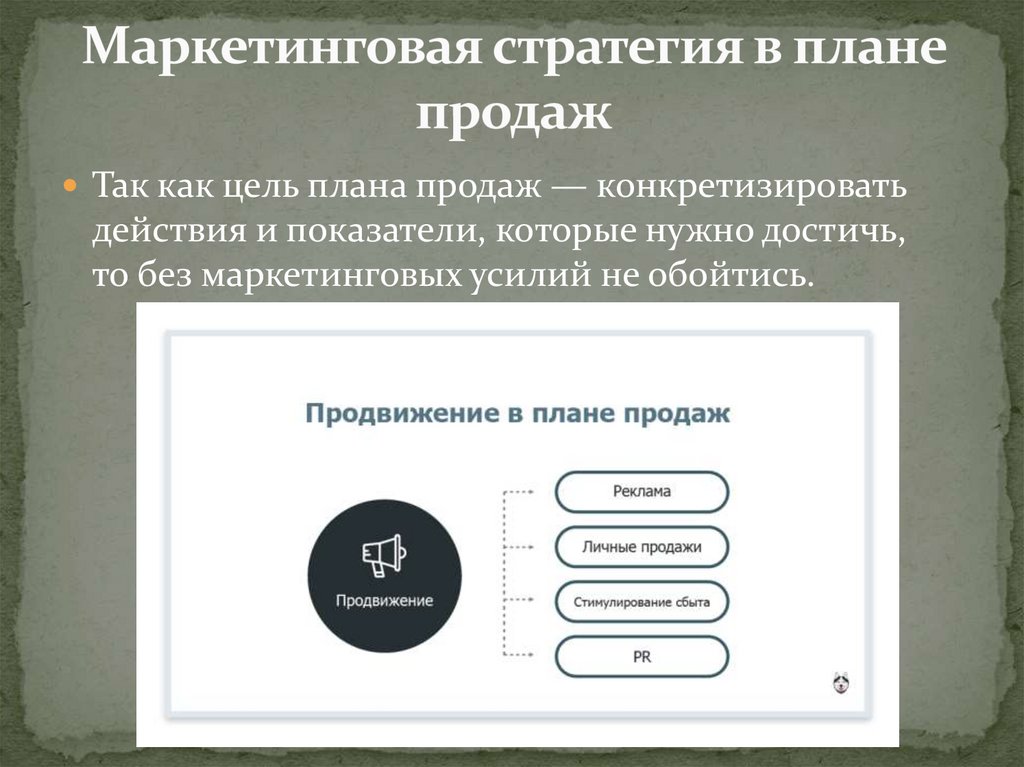 Маркетинговая стратегия в плане продаж

Так как цель плана продаж — конкретизировать действия и показатели, которые нужно достичь, то без маркетинговых усилий не обойтись.

Продвижение в плане продаж

Продвижение

Реклама

Личные продажи

Стимулирование сбыта

PR